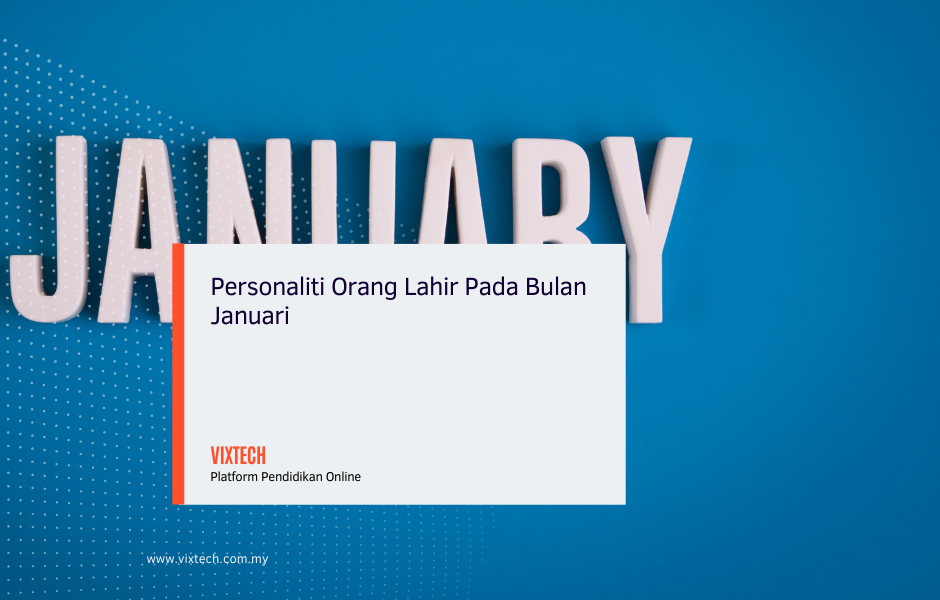 JANUARY

Personaliti Orang Lahir Pada Bulan Januari

VIXTECH
Platform Pendidikan Online

www.vixtech.com.my